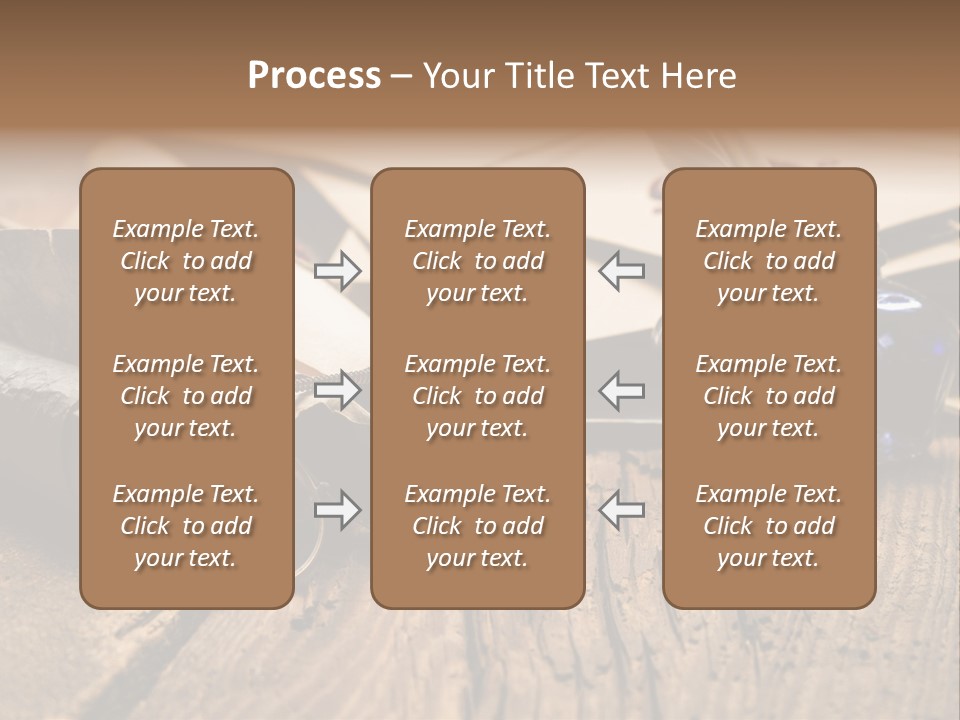 Process – Your Title Text Here

Example Text. Click to add your text.

Example Text. Click to add your text.

Example Text. Click to add your text.

Example Text. Click to add your text.

Example Text. Click to add your text.

Example Text. Click to add your text.

Example Text. Click to add your text.

Example Text. Click to add your text.

Example Text. Click to add your text.